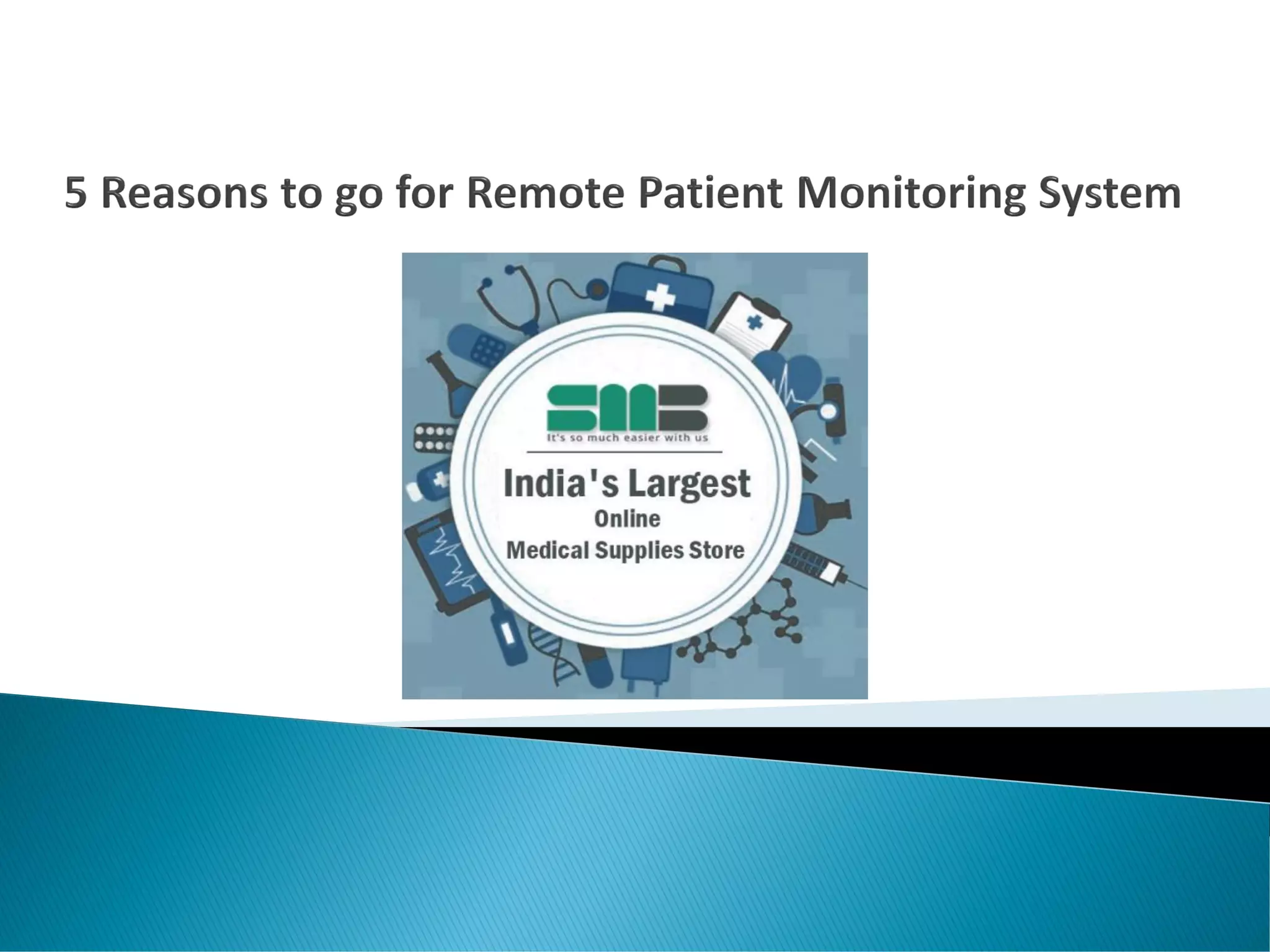 5 Reasons to go for Remote Patient Monitoring System

SMB
It's so much easier with us

India's Largest
Online
Medical Supplies Store